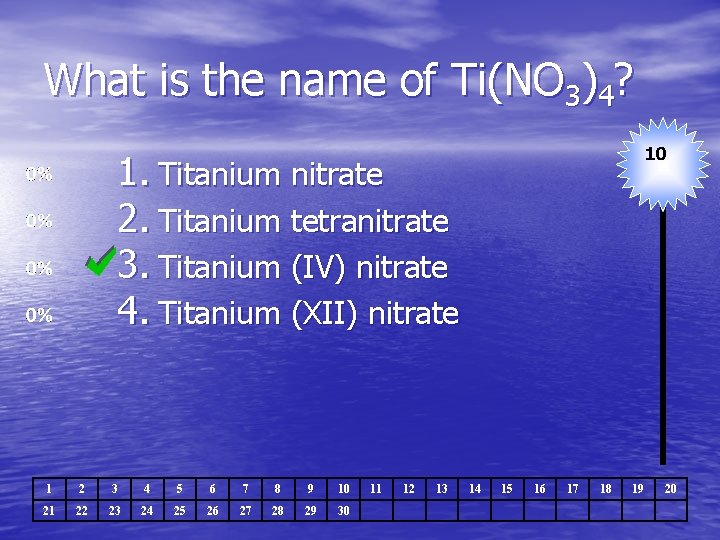 What is the name of $Ti(NO_3)_4$?

10

0% 1. Titanium nitrate
0% 2. Titanium tetranitrate
0% 3. Titanium (IV) nitrate
0% 4. Titanium (XII) nitrate

| 1 | 2 | 3 | 4 | 5 | 6 | 7 | 8 | 9 | 10 | 11 | 12 | 13 | 14 | 15 | 16 | 17 | 18 | 19 | 20 |
|---|---|---|---|---|---|---|---|---|---|---|---|---|---|---|---|---|---|---|---|
| 21 | 22 | 23 | 24 | 25 | 26 | 27 | 28 | 29 | 30 | | | | | | | | | | |